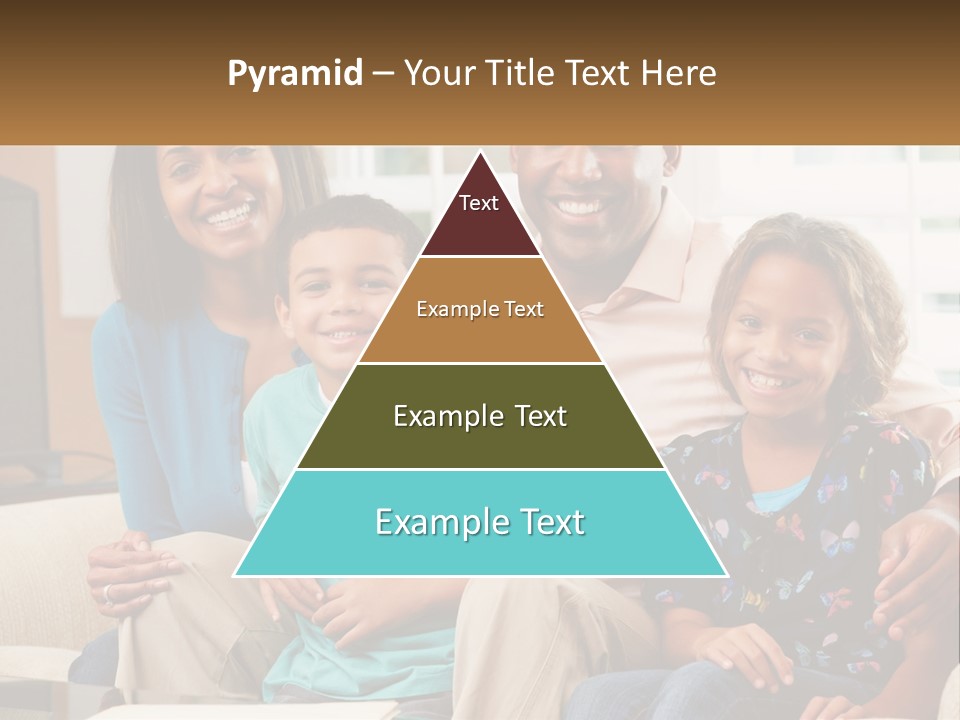 Pyramid – Your Title Text Here

Text

Example Text

Example Text

Example Text